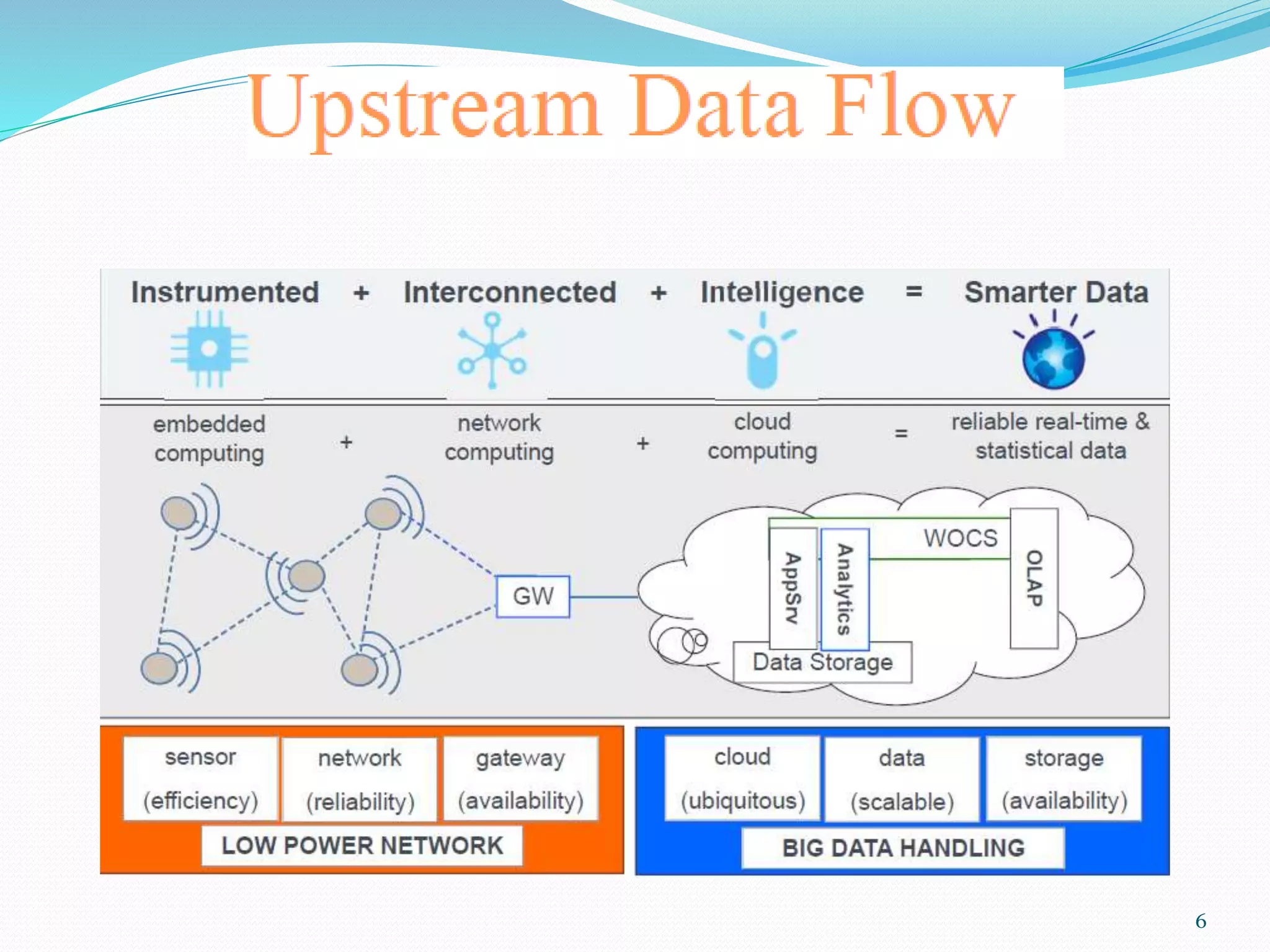 Upstream Data Flow

Instrumented + Interconnected + Intelligence = Smarter Data

embedded computing + network computing + cloud computing = reliable real-time & statistical data

GW

AppSrv

Analytics

WOCS

OLAP

Data Storage

sensor (efficiency)

network (reliability)

gateway (availability)

LOW POWER NETWORK

cloud (ubiquitous)

data (scalable)

storage (availability)

BIG DATA HANDLING

6